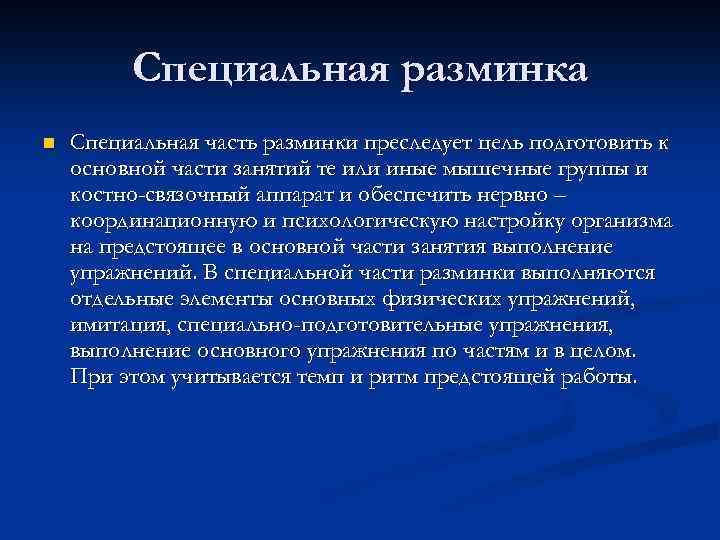 Специальная разминка

Специальная часть разминки преследует цель подготовить к основной части занятий те или иные мышечные группы и костно-связочный аппарат и обеспечить нервно – координационную и психологическую настройку организма на предстоящее в основной части занятия выполнение упражнений. В специальной части разминки выполняются отдельные элементы основных физических упражнений, имитация, специально-подготовительные упражнения, выполнение основного упражнения по частям и в целом. При этом учитывается темп и ритм предстоящей работы.